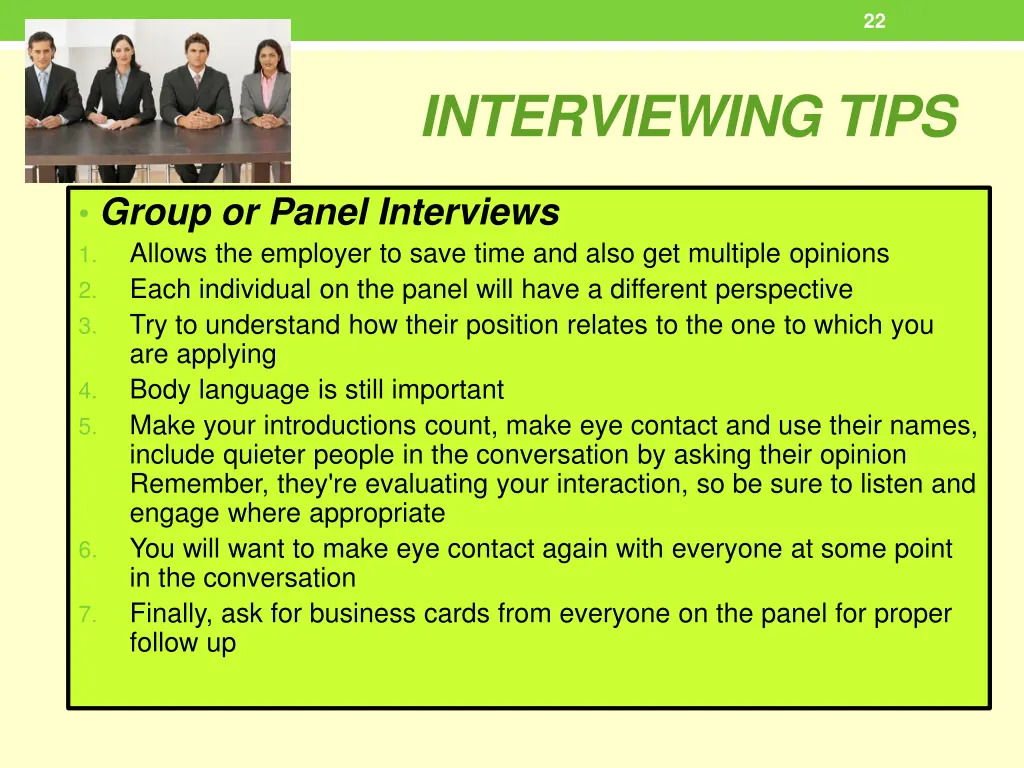 22

INTERVIEWING TIPS

• Group or Panel Interviews
1. Allows the employer to save time and also get multiple opinions
2. Each individual on the panel will have a different perspective
3. Try to understand how their position relates to the one to which you are applying
4. Body language is still important
5. Make your introductions count, make eye contact and use their names, include quieter people in the conversation by asking their opinion Remember, they're evaluating your interaction, so be sure to listen and engage where appropriate
6. You will want to make eye contact again with everyone at some point in the conversation
7. Finally, ask for business cards from everyone on the panel for proper follow up